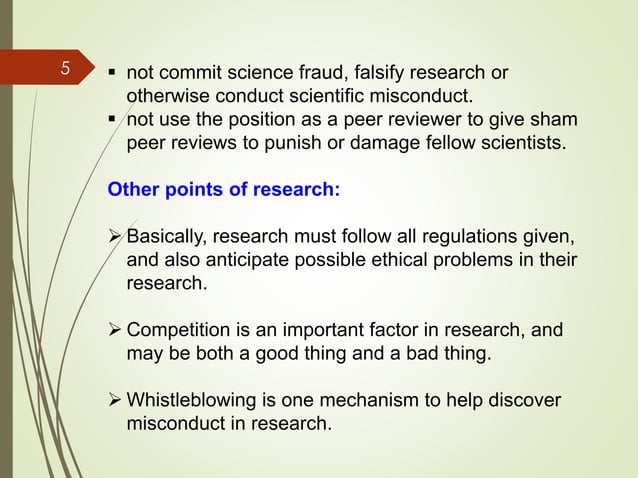 5

▪ not commit science fraud, falsify research or otherwise conduct scientific misconduct.
▪ not use the position as a peer reviewer to give sham peer reviews to punish or damage fellow scientists.

Other points of research:

➢ Basically, research must follow all regulations given, and also anticipate possible ethical problems in their research.

➢ Competition is an important factor in research, and may be both a good thing and a bad thing.

➢ Whistleblowing is one mechanism to help discover misconduct in research.